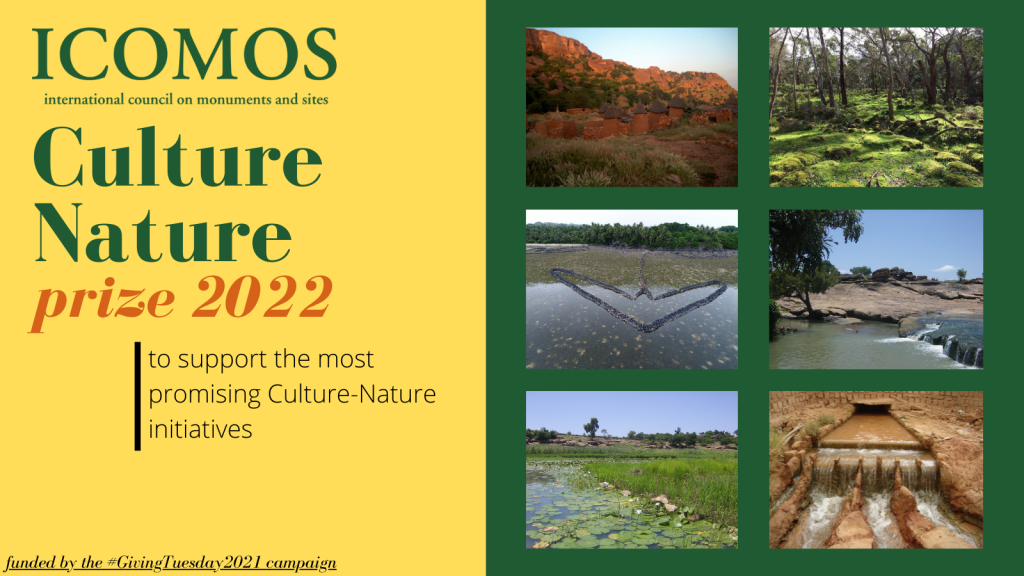 ICOMOS
international council on monuments and sites

Culture Nature
prize 2022

to support the most promising Culture-Nature initiatives

funded by the #GivingTuesday2021 campaign